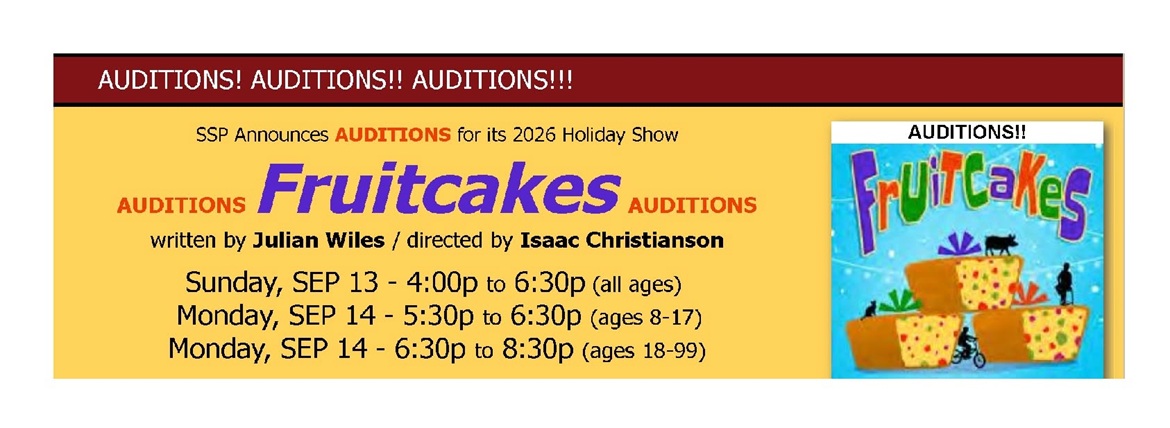 AUDITIONS! AUDITIONS!! AUDITIONS!!!

SSP Announces AUDITIONS for its 2026 Holiday Show

AUDITIONS Fruitcakes AUDITIONS

written by Julian Wiles / directed by Isaac Christianson

Sunday, SEP 13 - 4:00p to 6:30p (all ages)
Monday, SEP 14 - 5:30p to 6:30p (ages 8-17)
Monday, SEP 14 - 6:30p to 8:30p (ages 18-99)

AUDITIONS!!

FRUITCAKES